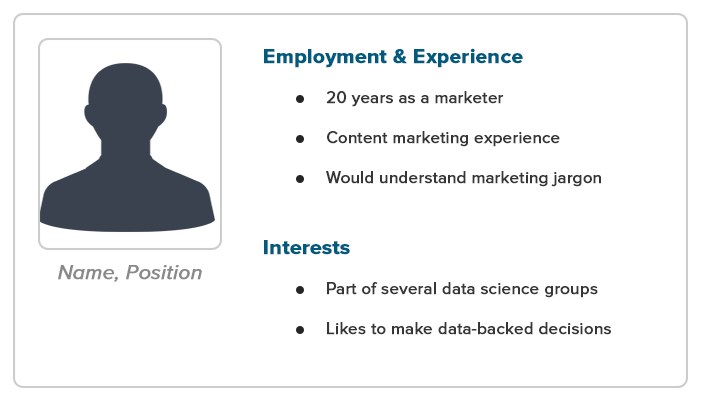 Name, Position

Employment & Experience

- 20 years as a marketer
- Content marketing experience
- Would understand marketing jargon

Interests

- Part of several data science groups
- Likes to make data-backed decisions